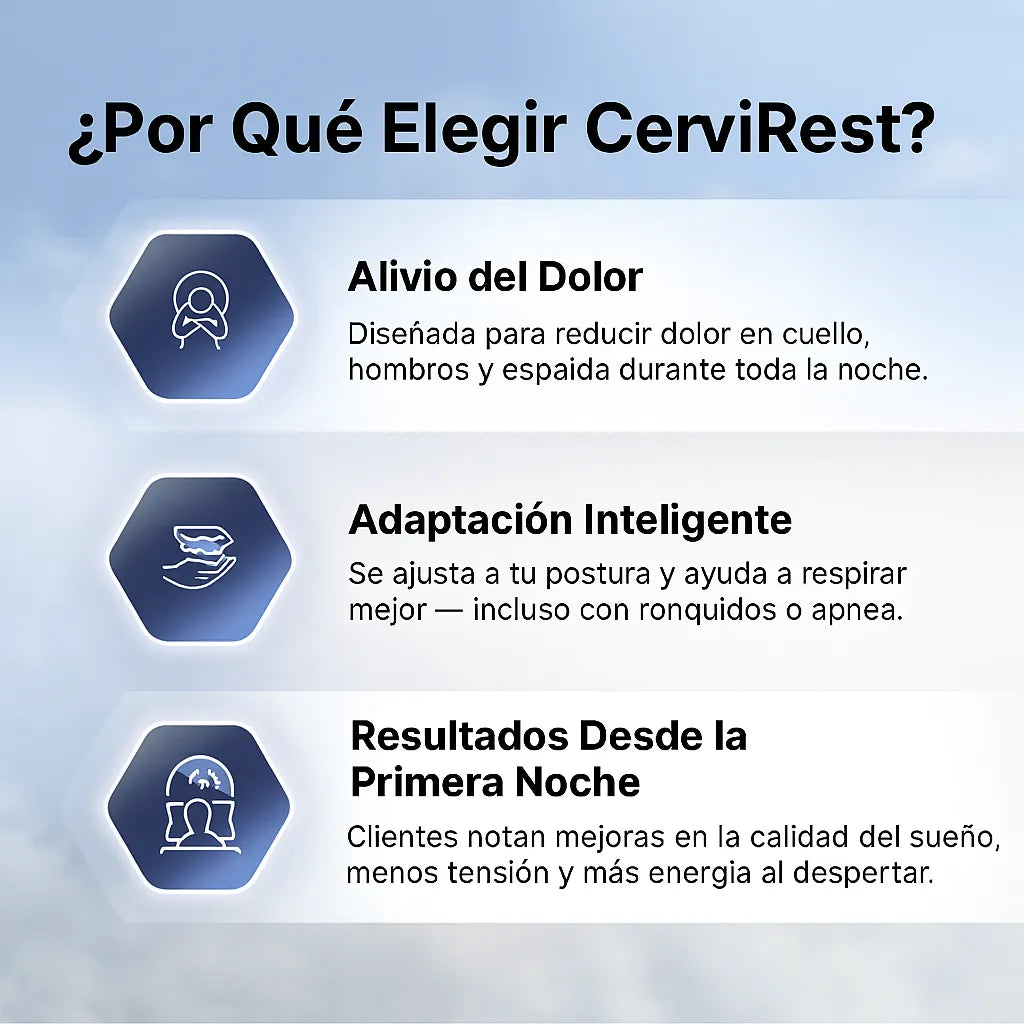 ¿Por Qué Elegir CerviRest?

Alivio del Dolor

Diseñada para reducir dolor en cuello, hombros y espaida durante toda la noche.

Adaptación Inteligente

Se ajusta a tu postura y ayuda a respirar mejor — incluso con ronquidos o apnea.

Resultados Desde la Primera Noche

Clientes notan mejoras en la calidad del sueño, menos tensión y más energia al despertar.